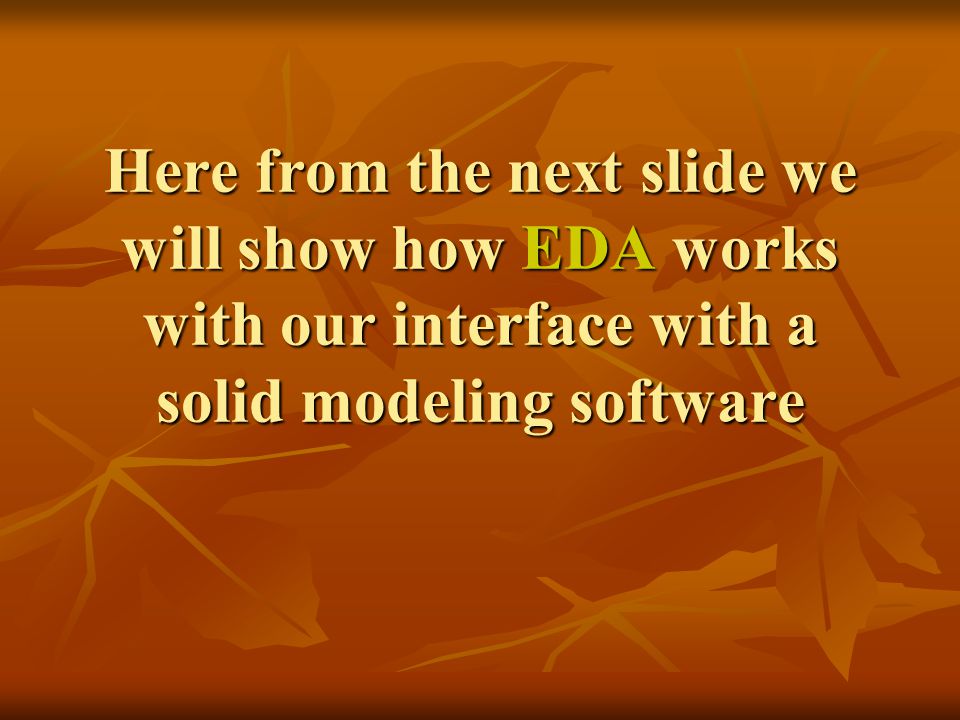 Here from the next slide we will show how EDA works with our interface with a solid modeling software